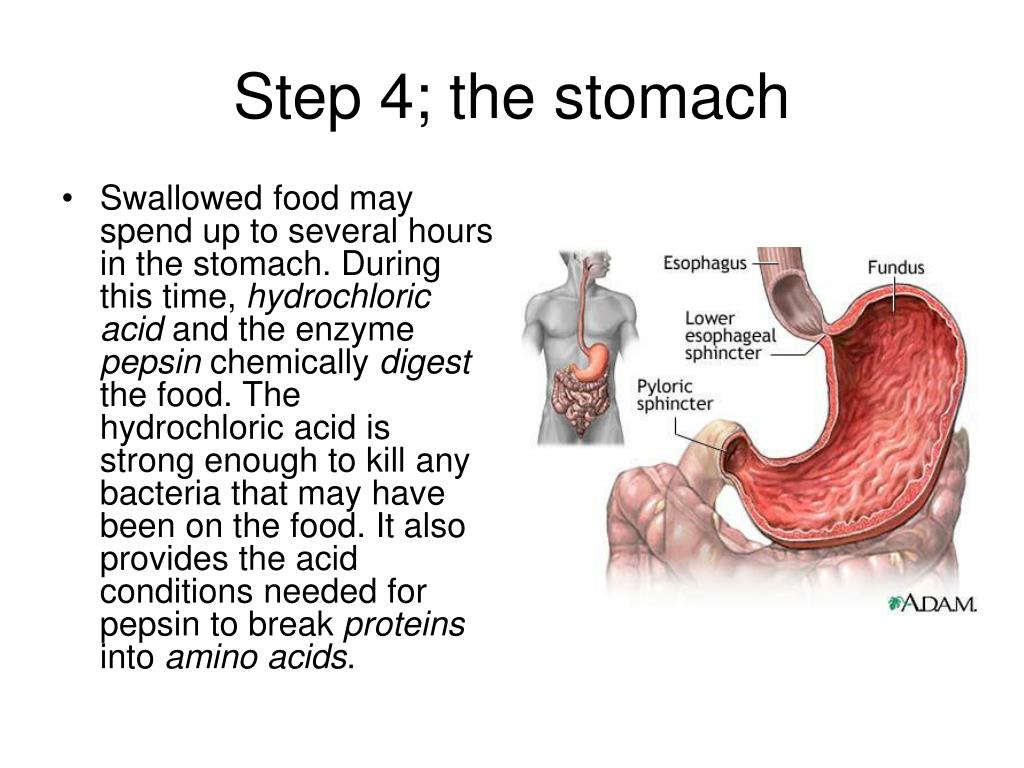 Step 4; the stomach

• Swallowed food may spend up to several hours in the stomach. During this time, hydrochloric acid and the enzyme pepsin chemically digest the food. The hydrochloric acid is strong enough to kill any bacteria that may have been on the food. It also provides the acid conditions needed for pepsin to break proteins into amino acids.

Esophagus
Fundus
Lower esophageal sphincter
Pyloric sphincter
A.D.A.M.